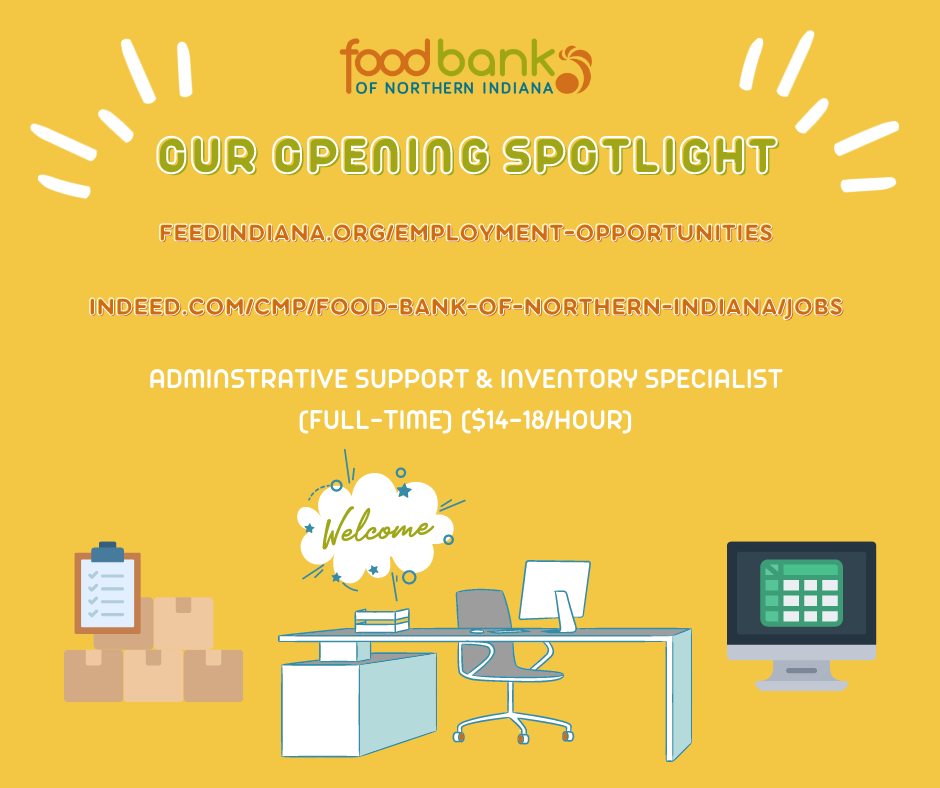 food bank
OF NORTHERN INDIANA

OUR OPENING SPOTLIGHT

FEEDINDIANA.ORG/EMPLOYMENT-OPPORTUNITIES

INDEED.COM/CMP/FOOD-BANK-OF-NORTHERN-INDIANA/JOBS

ADMINSTRATIVE SUPPORT & INVENTORY SPECIALIST (FULL-TIME) ($14-18/HOUR)

Welcome